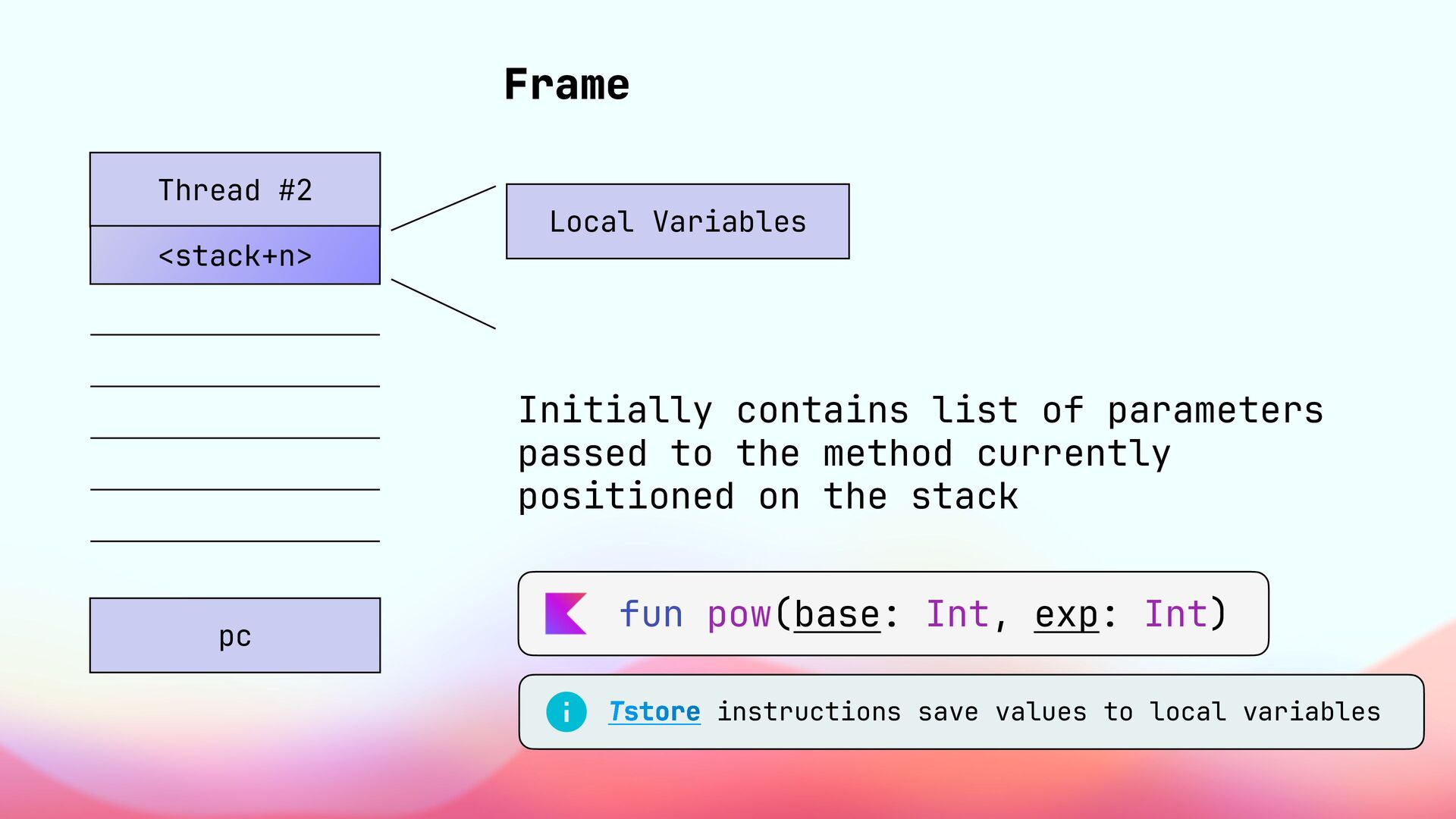 Frame

Thread #2

<stack+n>

pc

Local Variables

Initially contains list of parameters passed to the method currently positioned on the stack

fun pow(base: Int, exp: Int)

Tstore instructions save values to local variables